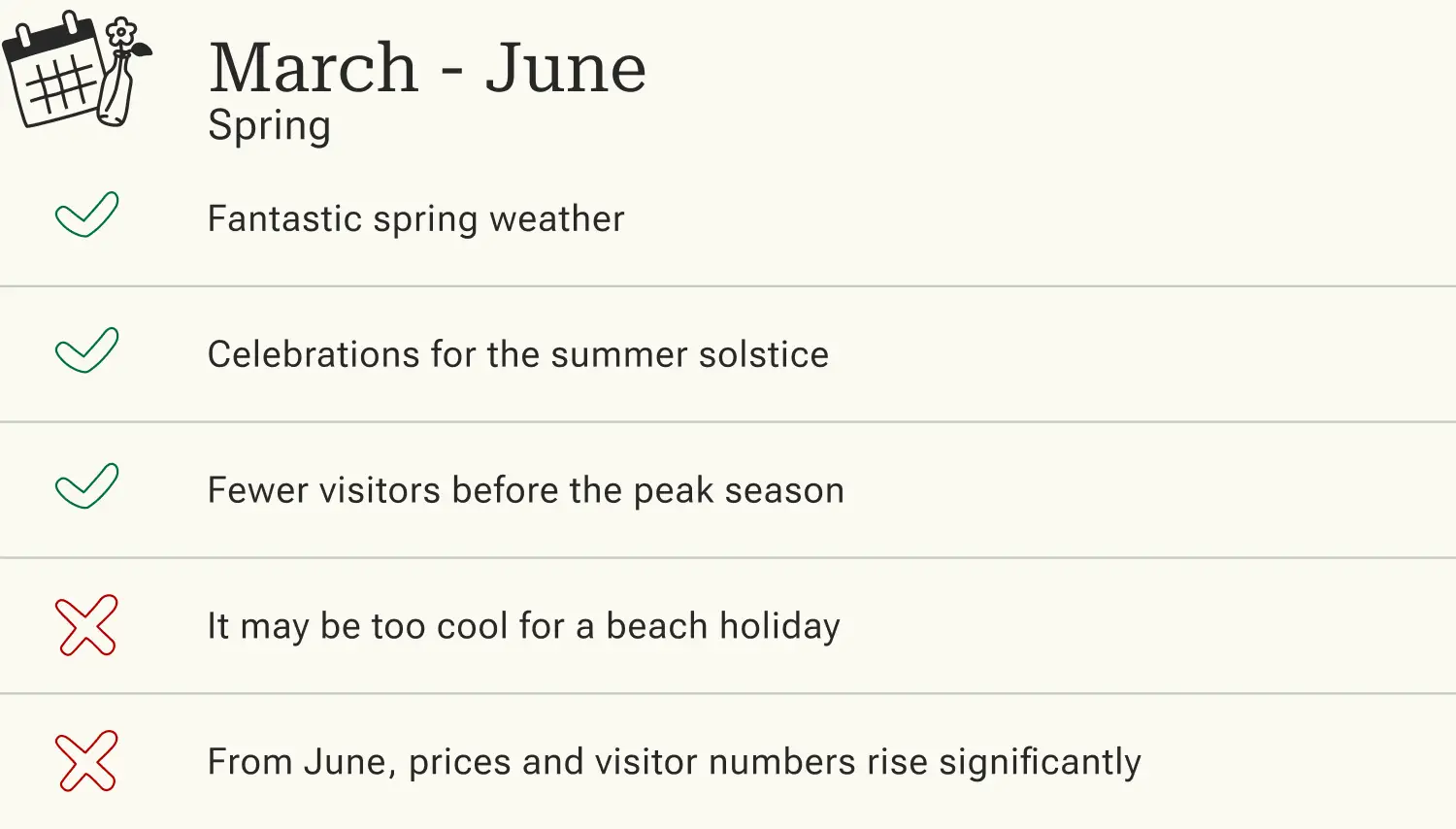 March - June
Spring

Fantastic spring weather

Celebrations for the summer solstice

Fewer visitors before the peak season

It may be too cool for a beach holiday

From June, prices and visitor numbers rise significantly